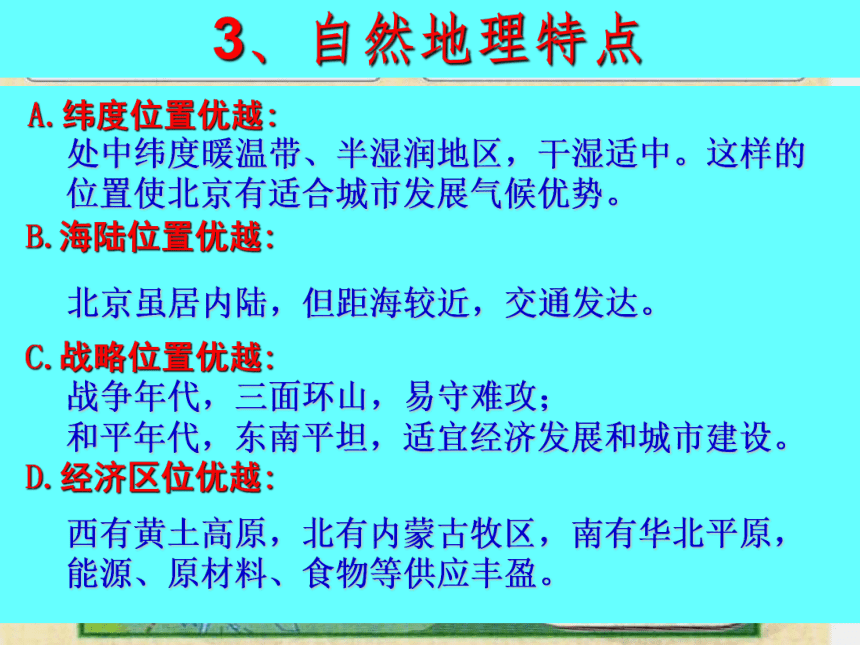 3、自然地理特点

A.纬度位置优越：
处中纬度暖温带、半湿润地区，干湿适中。这样的位置使北京有适合城市发展气候优势。

B.海陆位置优越：
北京虽居内陆，但距海较近，交通发达。

C.战略位置优越：
战争年代，三面环山，易守难攻；
和平年代，东南平坦，适宜经济发展和城市建设。

D.经济区位优越：
西有黄土高原，北有内蒙古牧区，南有华北平原，能源、原材料、食物等供应丰盈。